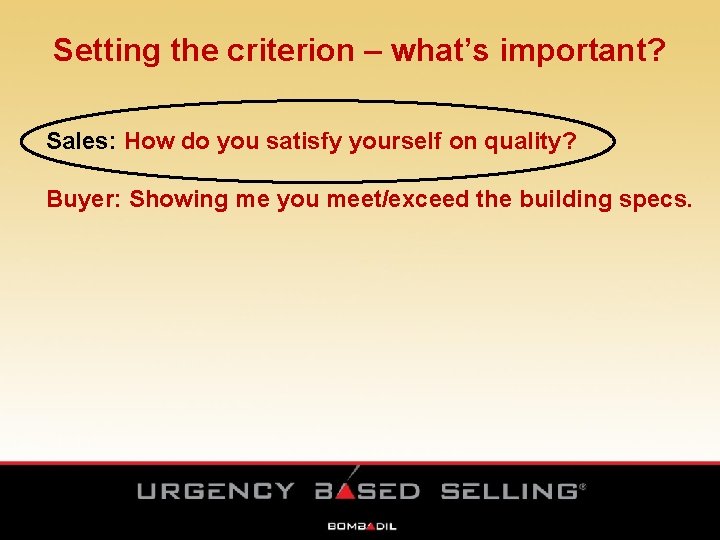 Setting the criterion – what's important?

Sales: How do you satisfy yourself on quality?

Buyer: Showing me you meet/exceed the building specs.

URGENCY BASED SELLING®

BOMBADIL